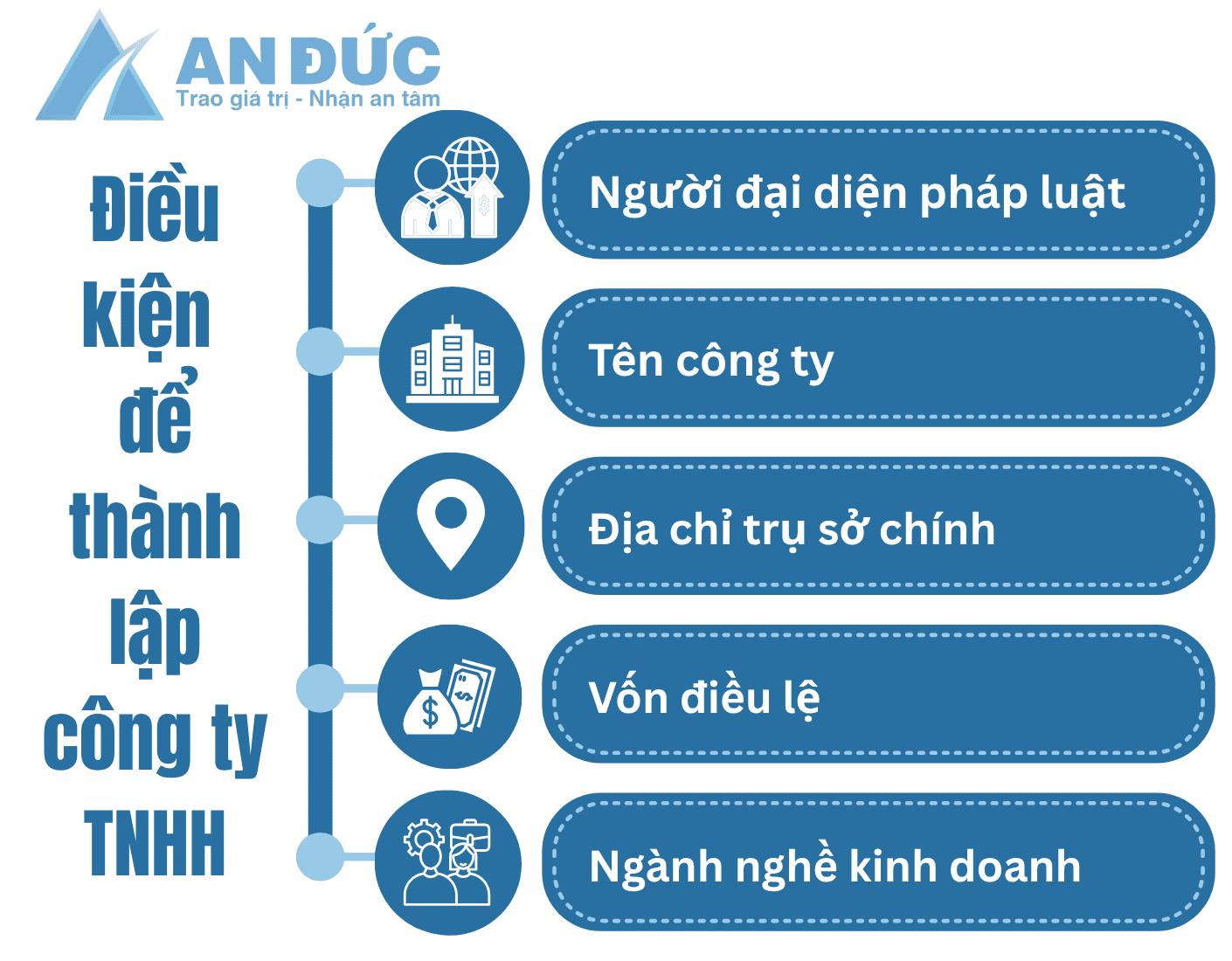 AN ĐỨC
Trao giá trị - Nhận an tâm

Điều kiện để thành lập công ty TNHH

Người đại diện pháp luật

Tên công ty

Địa chỉ trụ sở chính

Vốn điều lệ

Ngành nghề kinh doanh